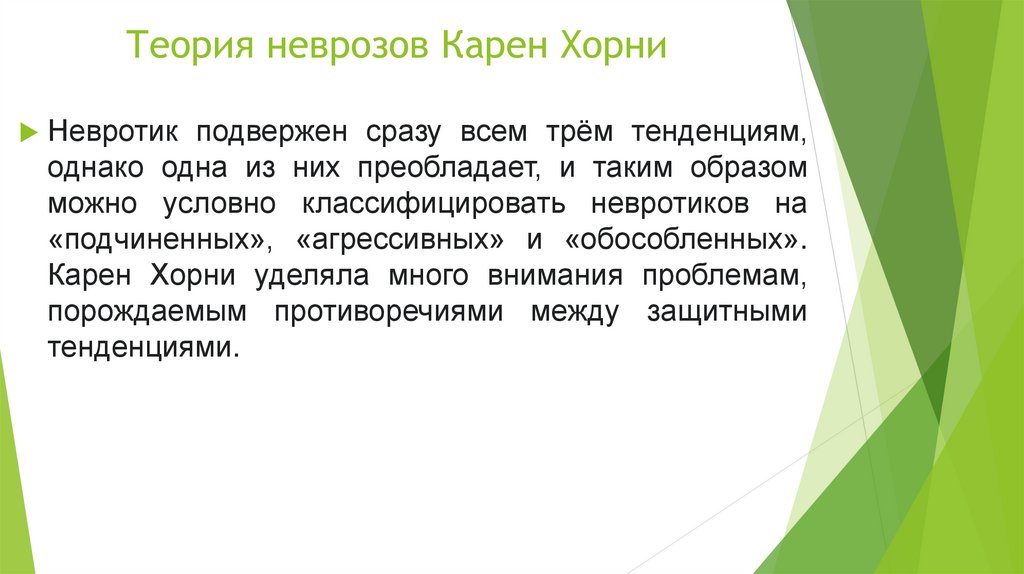 Теория неврозов Карен Хорни

Невротик подвержен сразу всем трём тенденциям, однако одна из них преобладает, и таким образом можно условно классифицировать невротиков на «подчиненных», «агрессивных» и «обособленных». Карен Хорни уделяла много внимания проблемам, порождаемым противоречиями между защитными тенденциями.